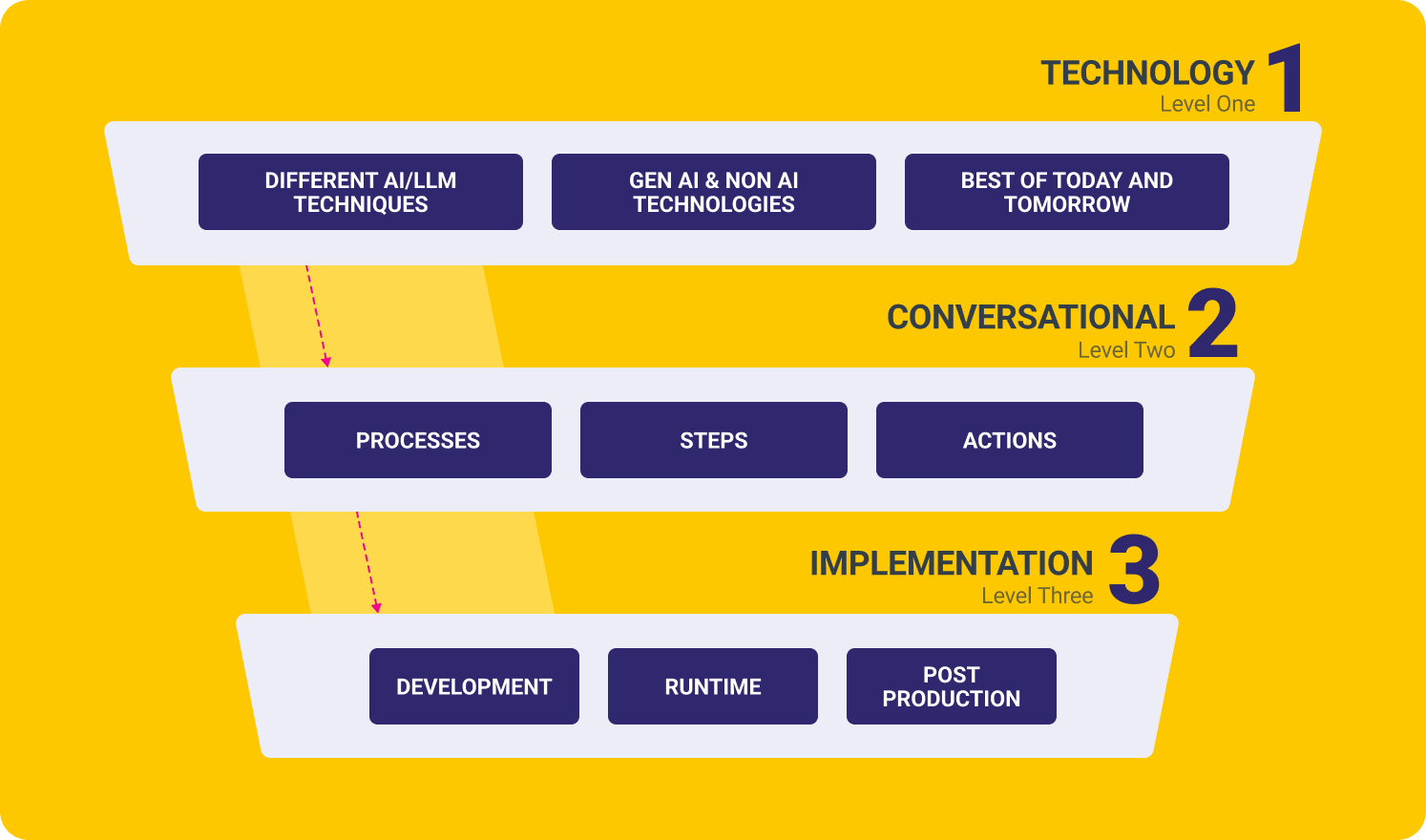 TECHNOLOGY 1
Level One

DIFFERENT AI/LLM TECHNIQUES

GEN AI & NON AI TECHNOLOGIES

BEST OF TODAY AND TOMORROW

CONVERSATIONAL 2
Level Two

PROCESSES

STEPS

ACTIONS

IMPLEMENTATION 3
Level Three

DEVELOPMENT

RUNTIME

POST PRODUCTION